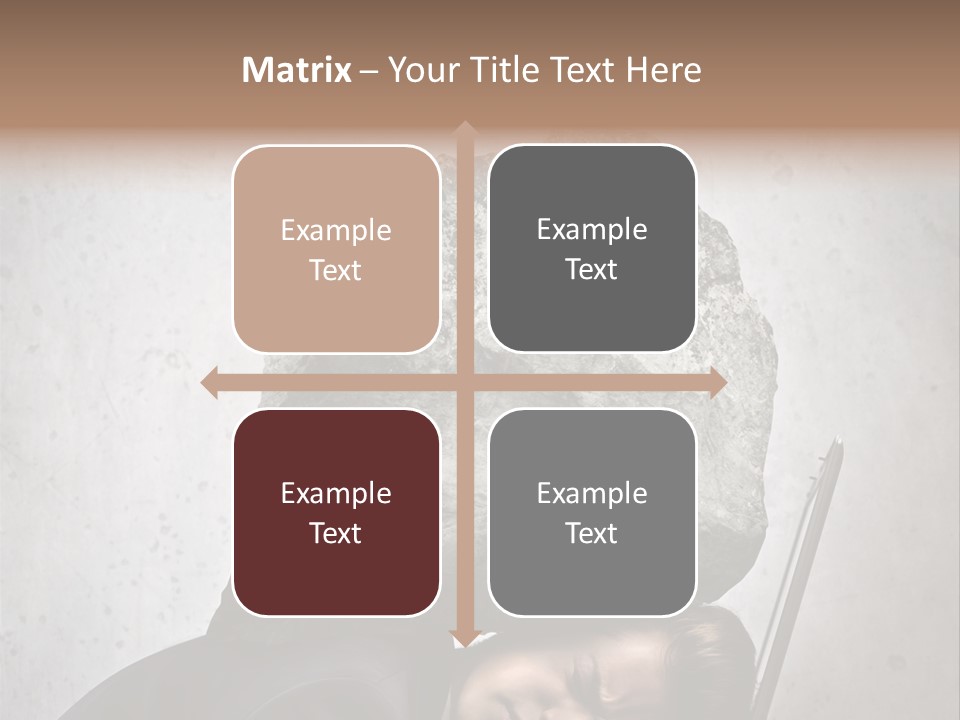 Matrix – Your Title Text Here

Example Text

Example Text

Example Text

Example Text